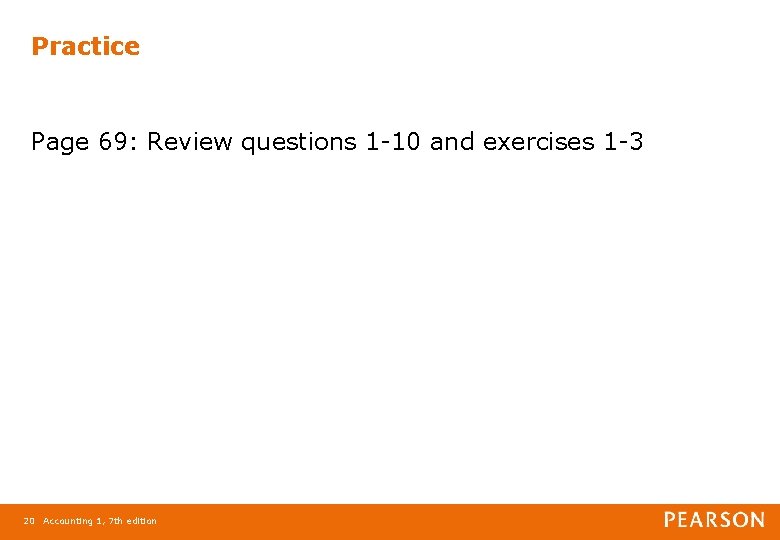 Practice

Page 69: Review questions 1-10 and exercises 1-3

20 Accounting 1, 7th edition

PEARSON